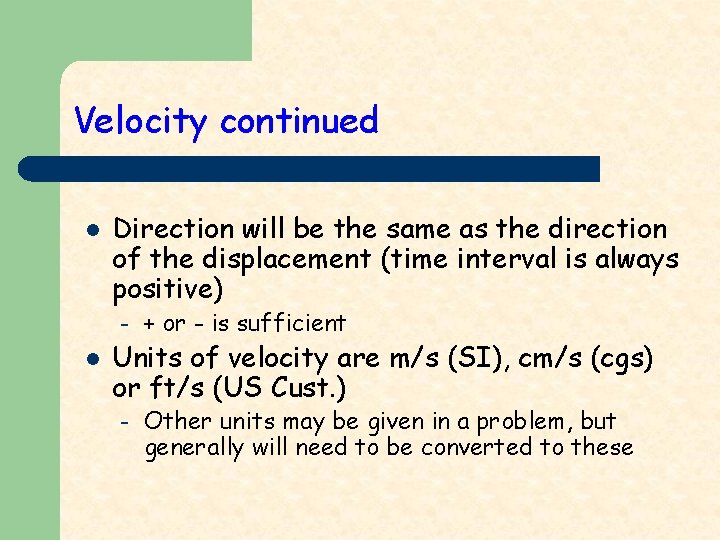 Velocity continued

- Direction will be the same as the direction of the displacement (time interval is always positive)
  - + or - is sufficient
- Units of velocity are m/s (SI), cm/s (cgs) or ft/s (US Cust.)
  - Other units may be given in a problem, but generally will need to be converted to these